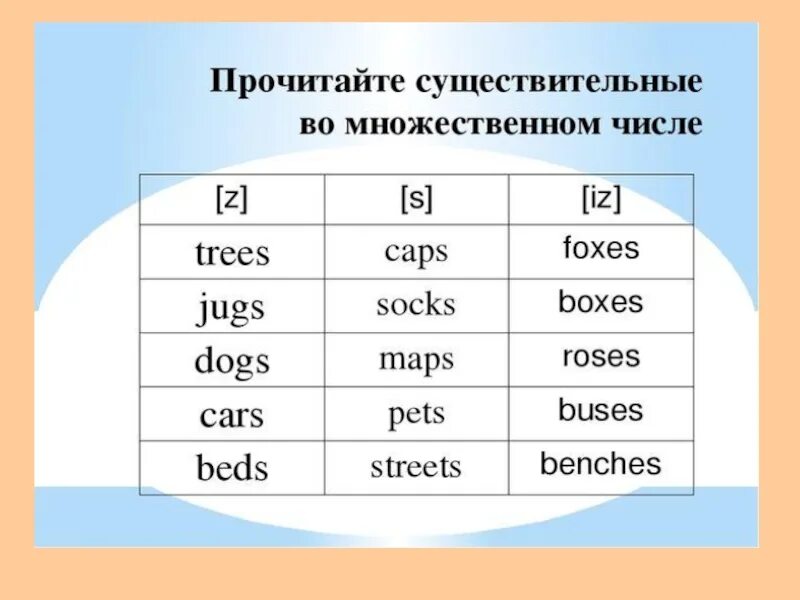 Прочитайте существительные во множественном числе

| [z] | [s] | [iz] |
|---|---|---|
| trees | caps | foxes |
| jugs | socks | boxes |
| dogs | maps | roses |
| cars | pets | buses |
| beds | streets | benches |